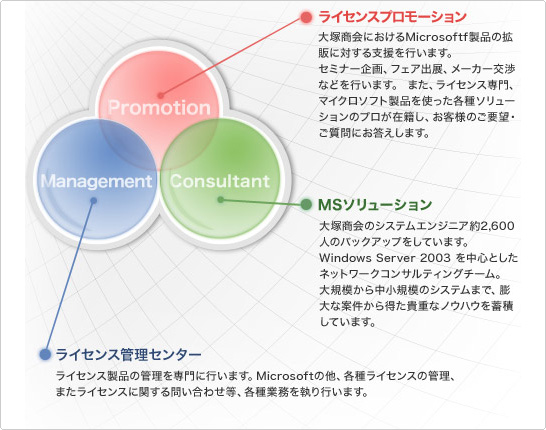 Promotion

Management

Consultant

ライセンスプロモーション

大塚商会におけるMicrosoftf製品の拡販に対する支援を行います。
セミナー企画、フェア出展、メーカー交渉などを行います。 また、ライセンス専門、マイクロソフト製品を使った各種ソリューションのプロが在籍し、お客様のご要望・ご質問にお答えします。

MSソリューション

大塚商会のシステムエンジニア約2,600人のバックアップをしています。
Windows Server 2003 を中心としたネットワークコンサルティングチーム。
大規模から中小規模のシステムまで、膨大な案件から得た貴重なノウハウを蓄積しています。

ライセンス管理センター

ライセンス製品の管理を専門に行います。Microsoftの他、各種ライセンスの管理、またライセンスに関する問い合わせ等、各種業務を執り行います。